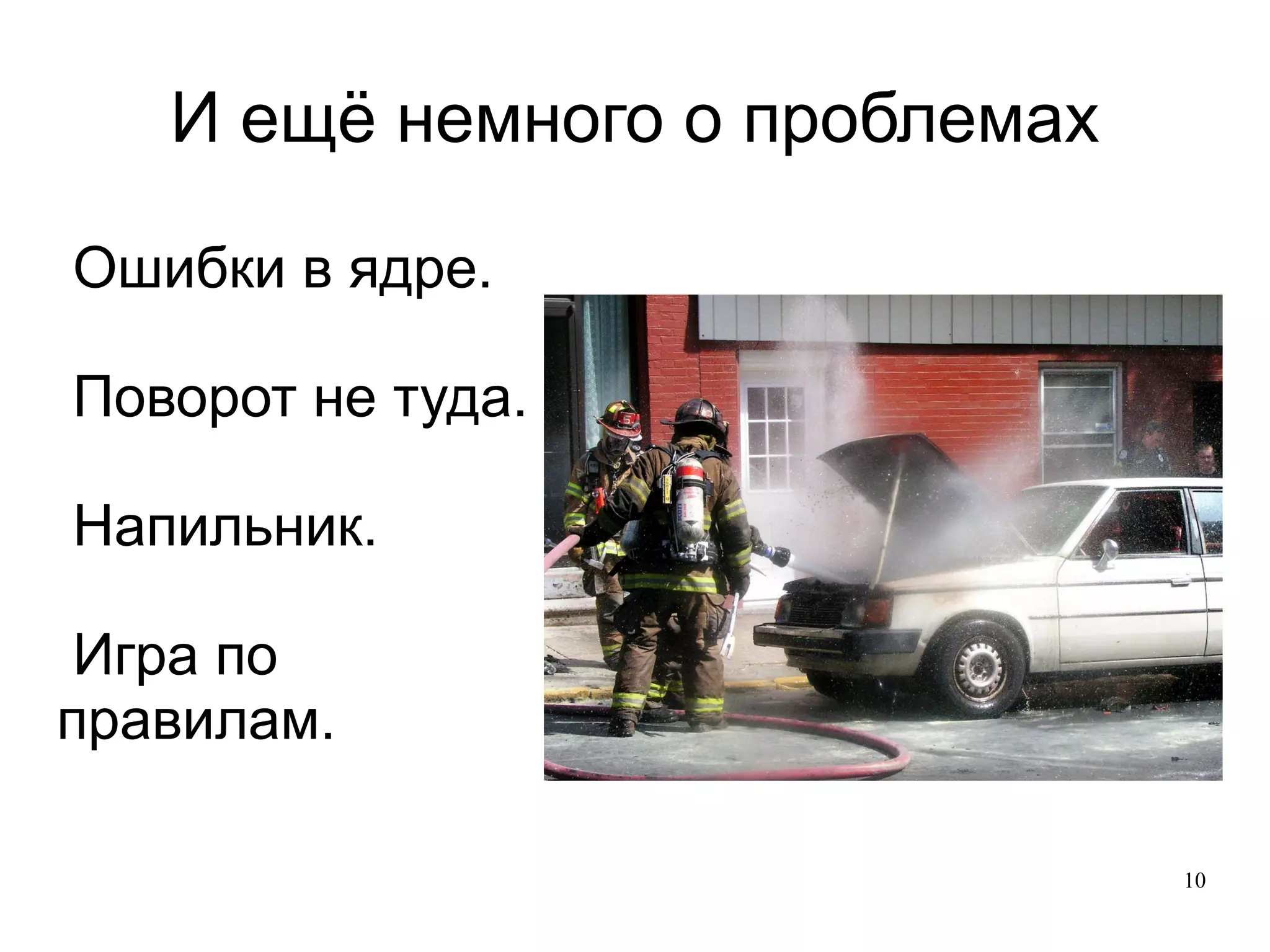 И ещё немного о проблемах

Ошибки в ядре.

Поворот не туда.

Напильник.

Игра по правилам.

10